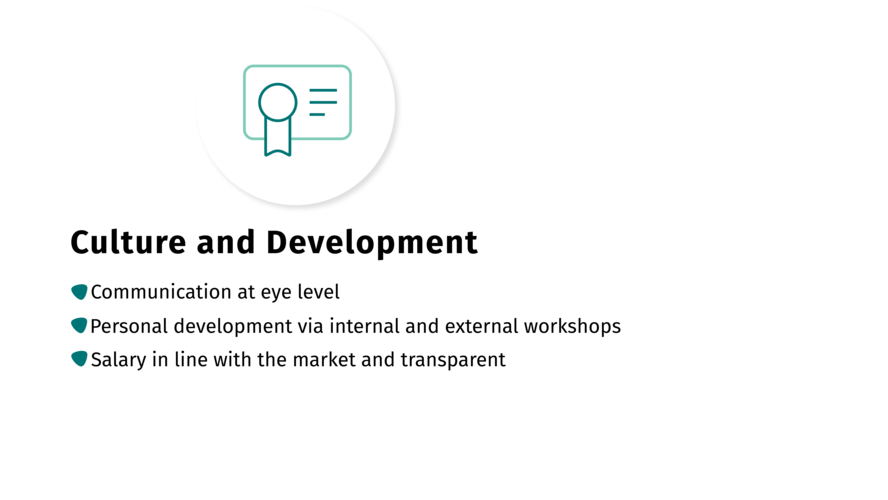 Culture and Development

Communication at eye level

Personal development via internal and external workshops

Salary in line with the market and transparent